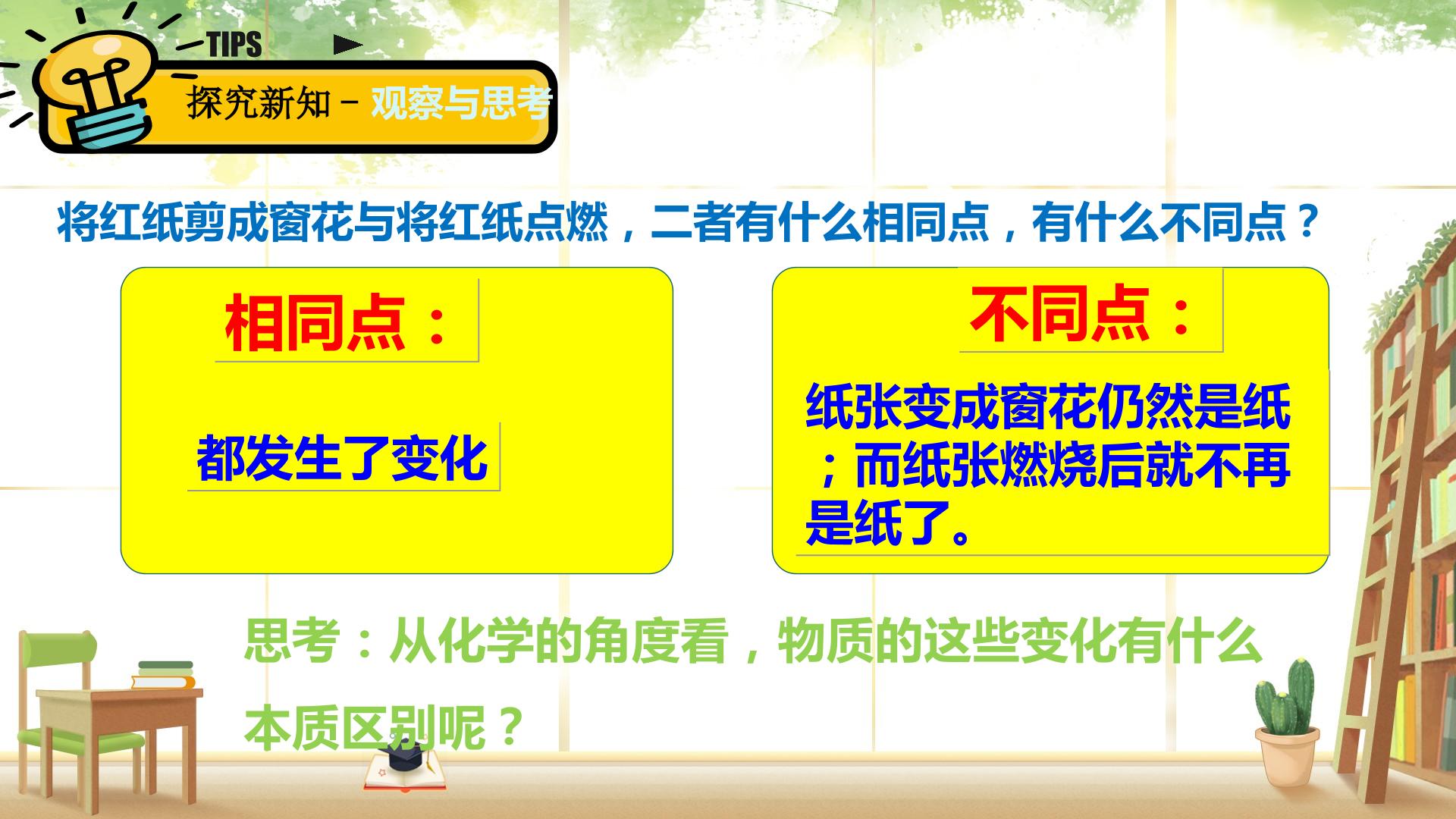 TIPS

探究新知 – 观察与思考

将红纸剪成窗花与将红纸点燃，二者有什么相同点，有什么不同点？

相同点：

都发生了变化

不同点：

纸张变成窗花仍然是纸；而纸张燃烧后就不再是纸了。

思考：从化学的角度看，物质的这些变化有什么本质区别呢？